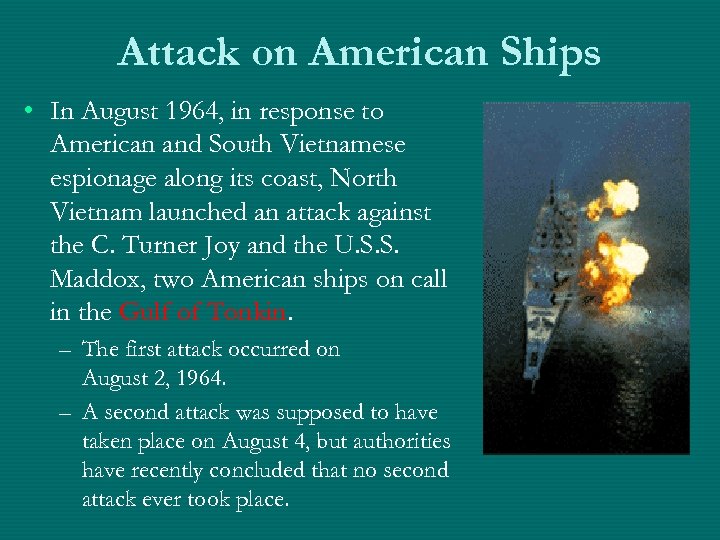 Attack on American Ships

• In August 1964, in response to American and South Vietnamese espionage along its coast, North Vietnam launched an attack against the C. Turner Joy and the U.S.S. Maddox, two American ships on call in the Gulf of Tonkin.
– The first attack occurred on August 2, 1964.
– A second attack was supposed to have taken place on August 4, but authorities have recently concluded that no second attack ever took place.